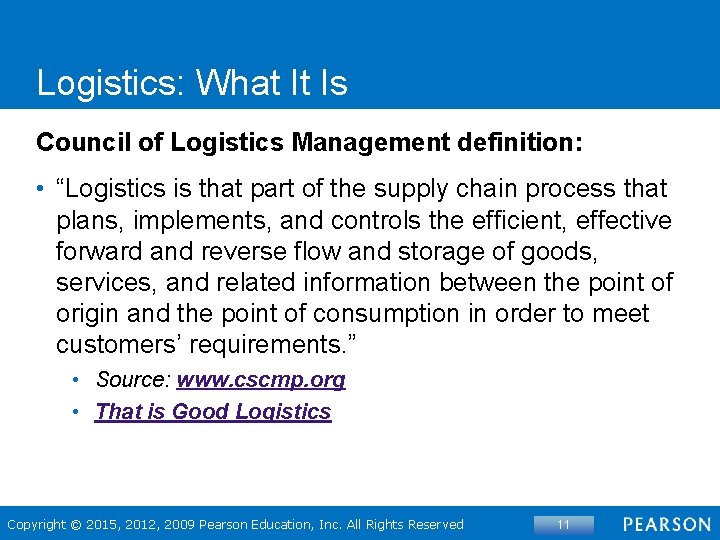 Logistics: What It Is

Council of Logistics Management definition:

• “Logistics is that part of the supply chain process that plans, implements, and controls the efficient, effective forward and reverse flow and storage of goods, services, and related information between the point of origin and the point of consumption in order to meet customers’ requirements.”

• Source: www.cscmp.org
• That is Good Logistics

Copyright © 2015, 2012, 2009 Pearson Education, Inc. All Rights Reserved

11

PEARSON